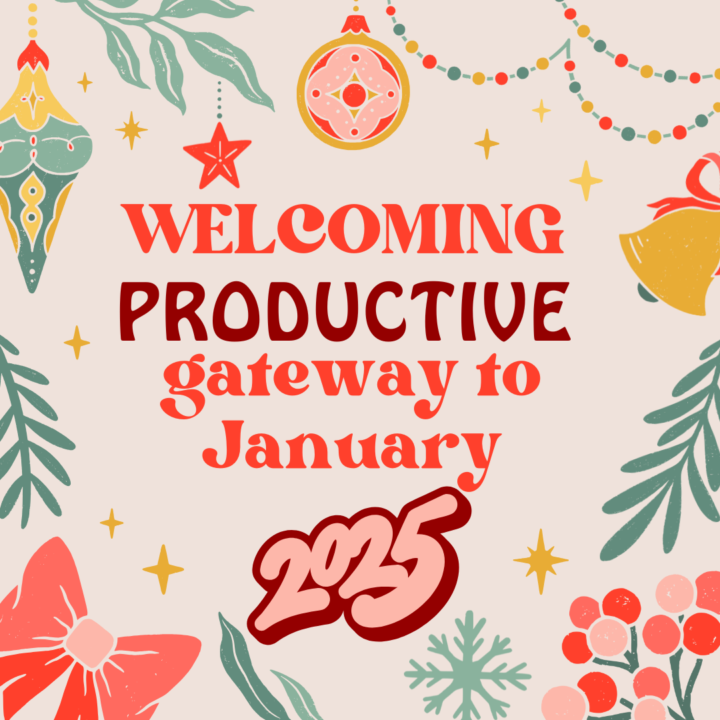 WELCOMING
PRODUCTIVE
gateway to
January
2025